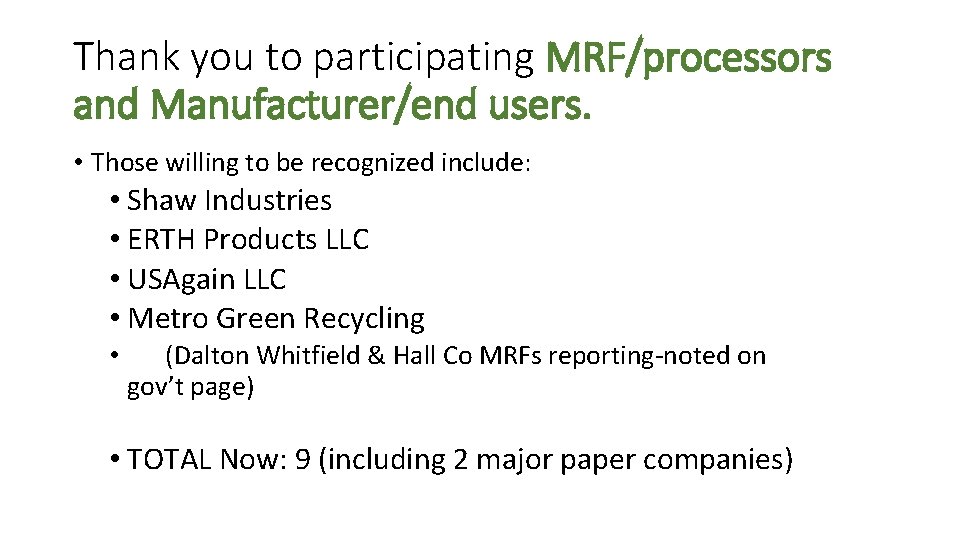 Thank you to participating MRF/processors and Manufacturer/end users.

• Those willing to be recognized include:

• Shaw Industries
• ERTH Products LLC
• USAgain LLC
• Metro Green Recycling
• (Dalton Whitfield & Hall Co MRFs reporting-noted on gov't page)

• TOTAL Now: 9 (including 2 major paper companies)